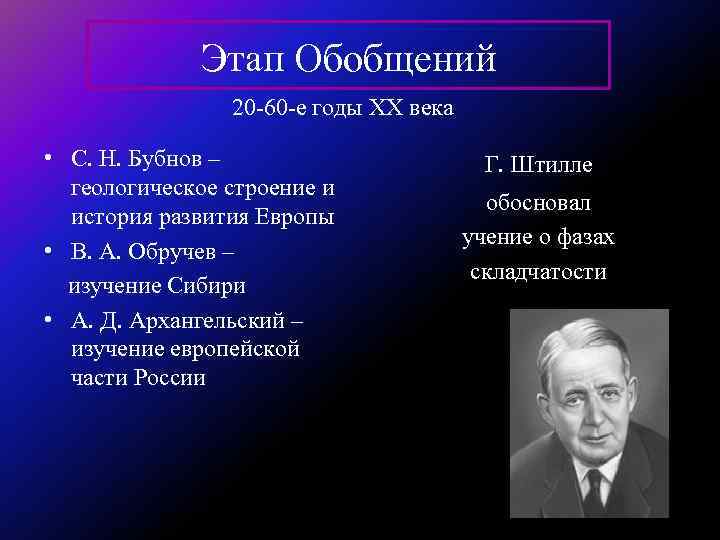 Этап Обобщений

20-60-е годы XX века

• С. Н. Бубнов – геологическое строение и история развития Европы
• В. А. Обручев – изучение Сибири
• А. Д. Архангельский – изучение европейской части России

Г. Штилле обосновал учение о фазах складчатости